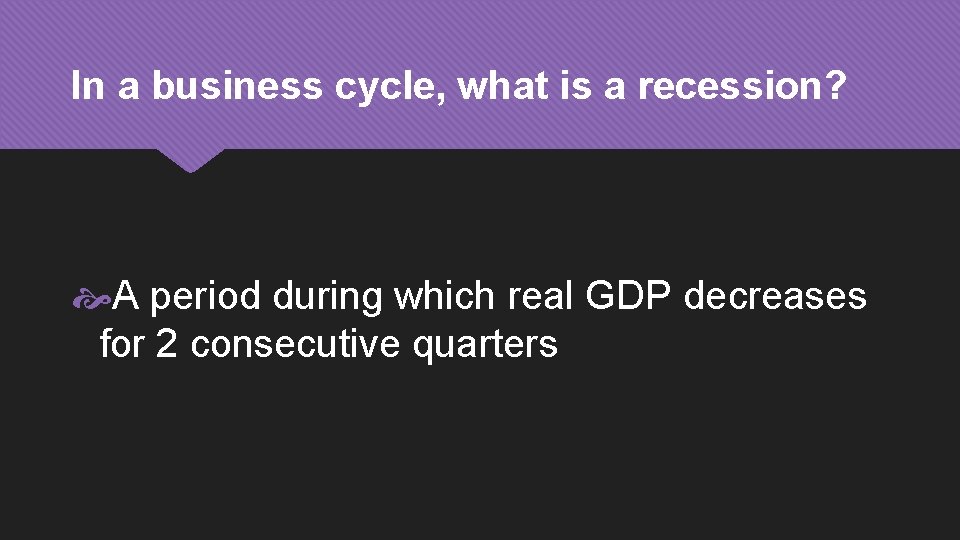 In a business cycle, what is a recession?

A period during which real GDP decreases for 2 consecutive quarters